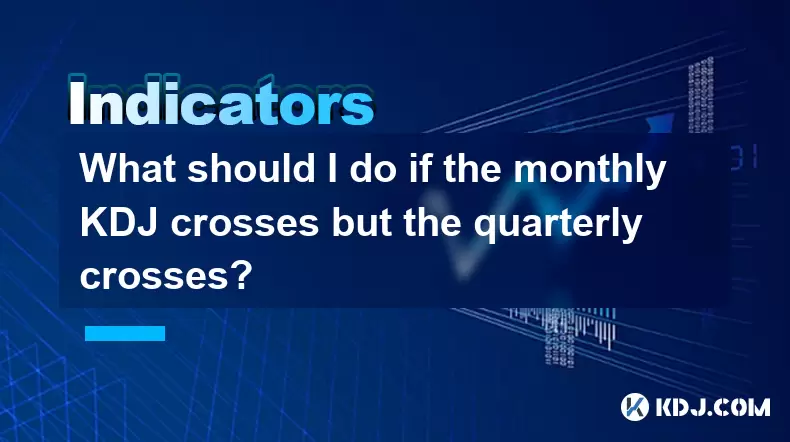 Indicators

What should I do if the monthly KDJ crosses but the quarterly crosses?

KDJ.COM